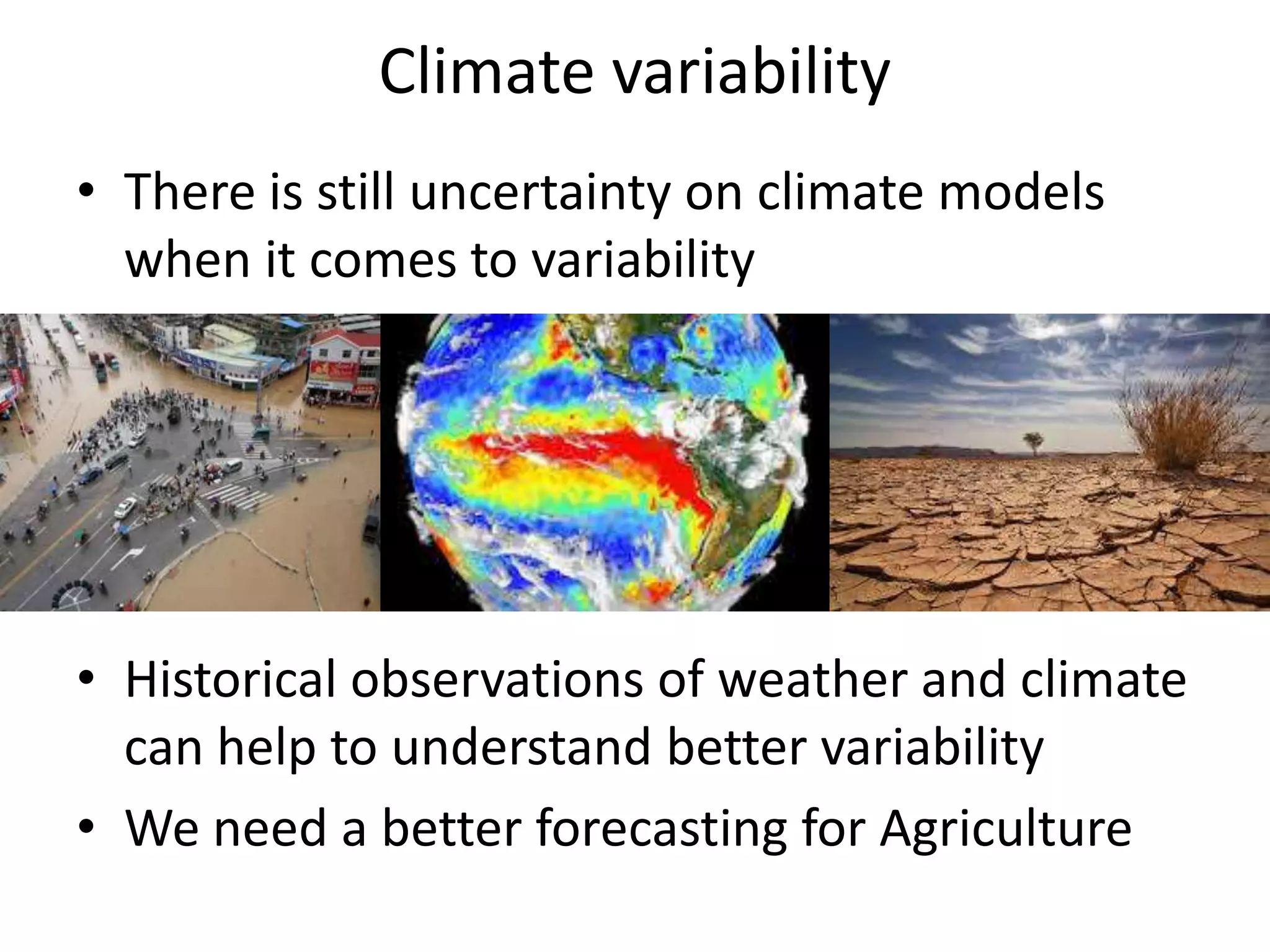 Climate variability

• There is still uncertainty on climate models when it comes to variability

• Historical observations of weather and climate can help to understand better variability

• We need a better forecasting for Agriculture